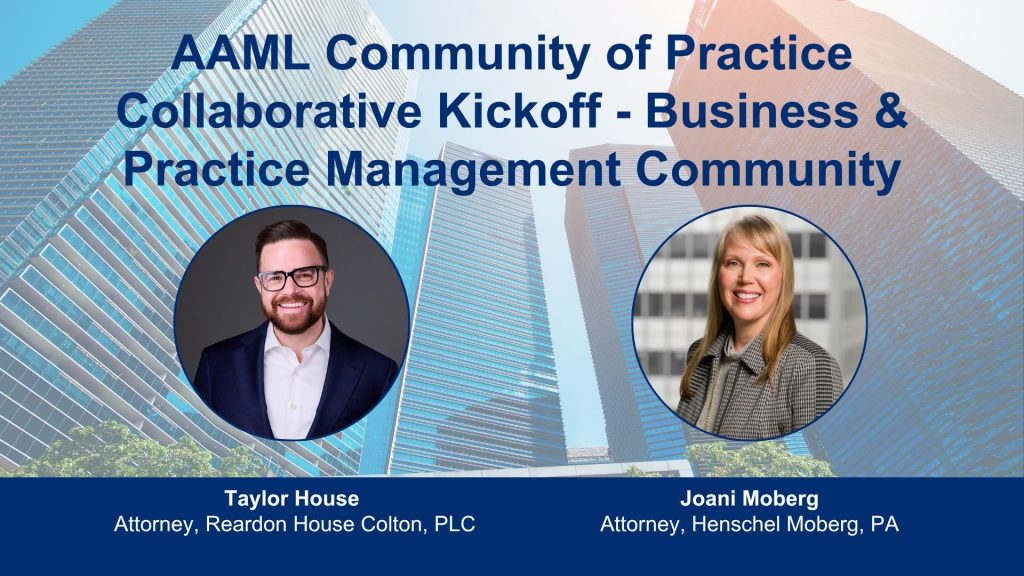 AAML Community of Practice Collaborative Kickoff - Business & Practice Management Community

Taylor House
Attorney, Reardon House Colton, PLC

Joani Moberg
Attorney, Henschel Moberg, PA